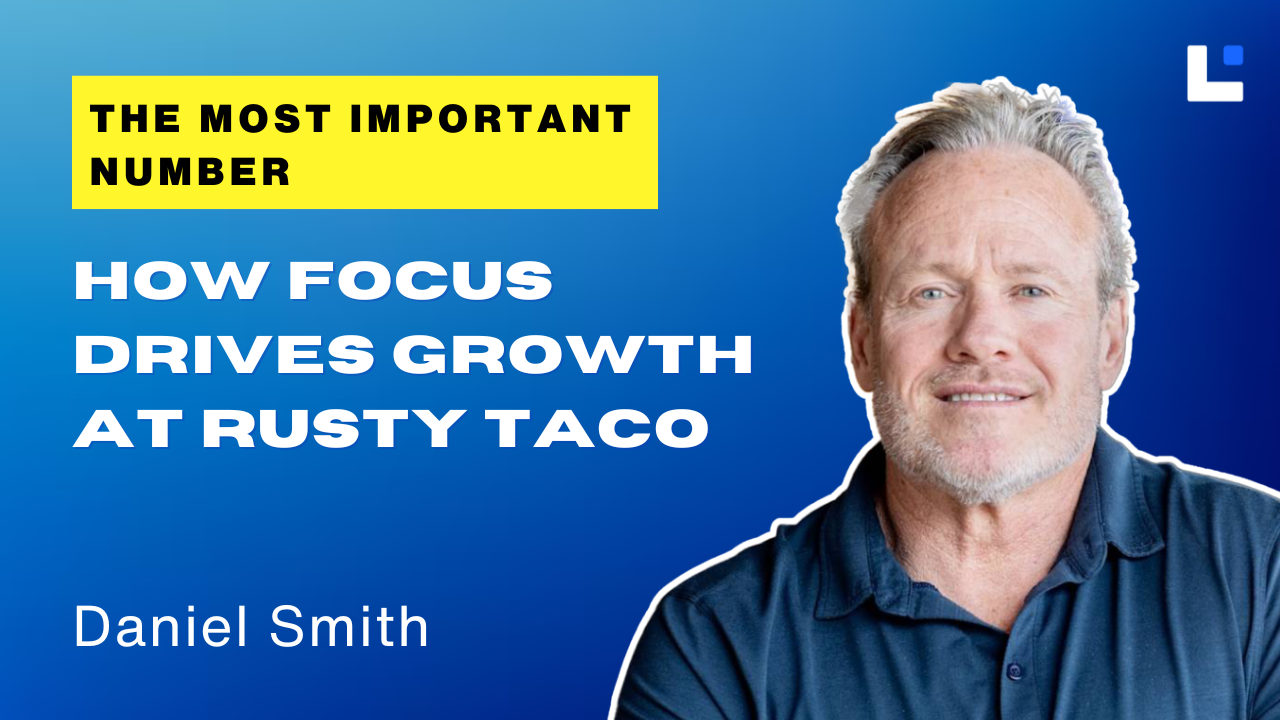 THE MOST IMPORTANT NUMBER

HOW FOCUS DRIVES GROWTH AT RUSTY TACO

Daniel Smith